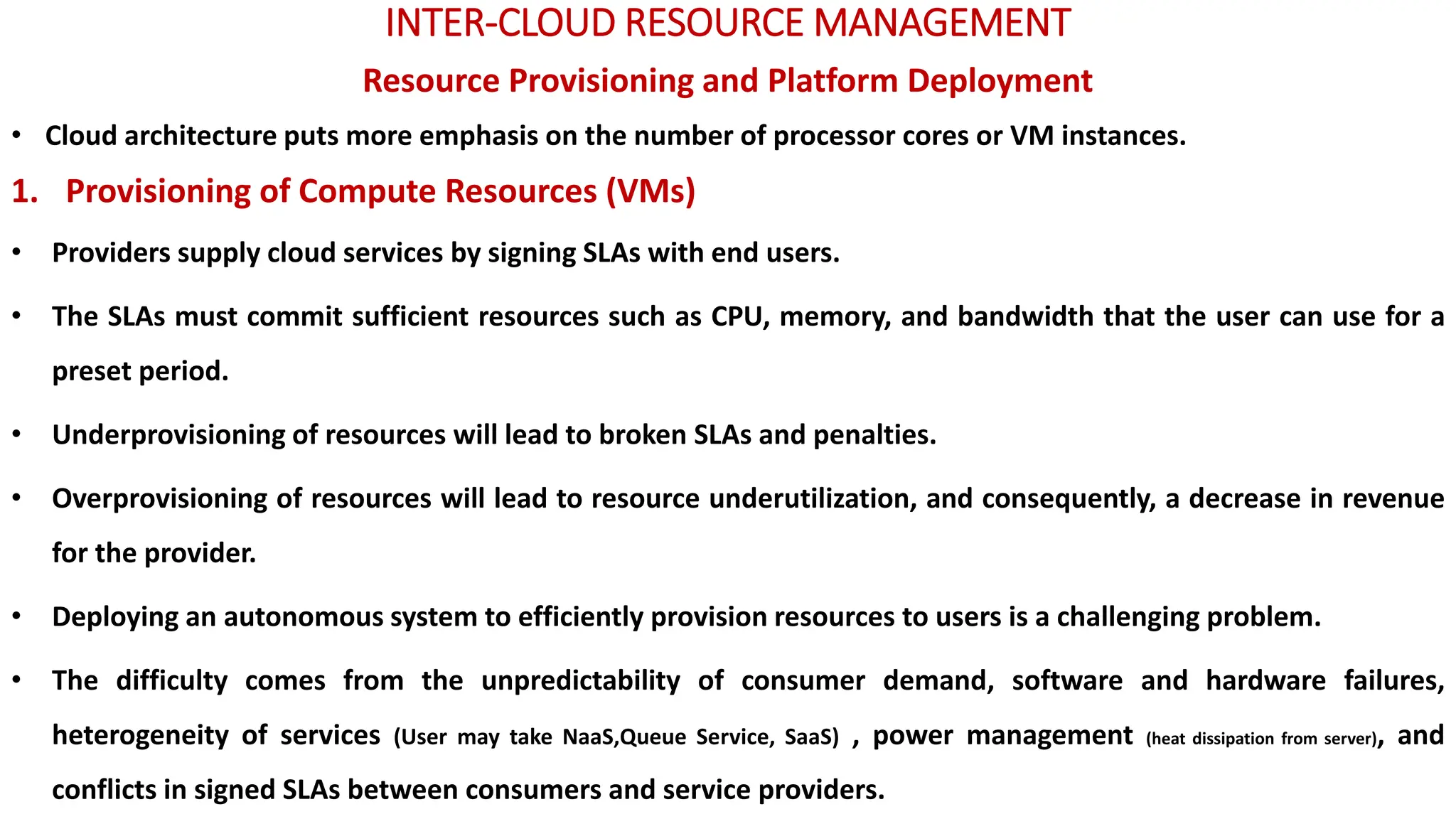 INTER-CLOUD RESOURCE MANAGEMENT

Resource Provisioning and Platform Deployment

• Cloud architecture puts more emphasis on the number of processor cores or VM instances.

1. Provisioning of Compute Resources (VMs)

• Providers supply cloud services by signing SLAs with end users.

• The SLAs must commit sufficient resources such as CPU, memory, and bandwidth that the user can use for a preset period.

• Underprovisioning of resources will lead to broken SLAs and penalties.

• Overprovisioning of resources will lead to resource underutilization, and consequently, a decrease in revenue for the provider.

• Deploying an autonomous system to efficiently provision resources to users is a challenging problem.

• The difficulty comes from the unpredictability of consumer demand, software and hardware failures, heterogeneity of services (User may take NaaS,Queue Service, SaaS) , power management (heat dissipation from server), and conflicts in signed SLAs between consumers and service providers.